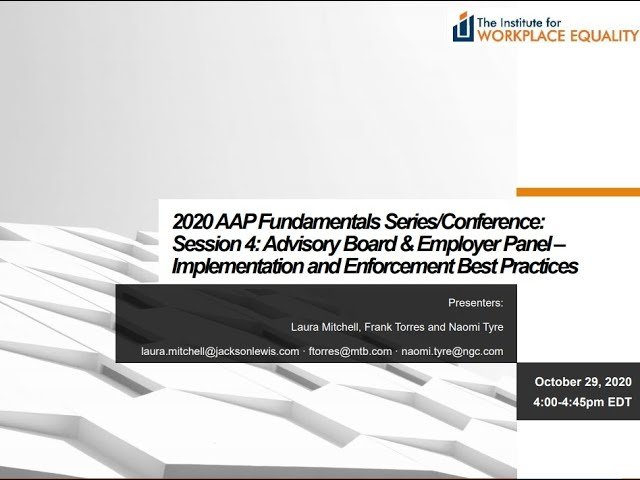 The Institute for
WORKPLACE EQUALITY

2020 AAP Fundamentals Series/Conference: Session 4: Advisory Board & Employer Panel – Implementation and Enforcement Best Practices

Presenters:

Laura Mitchell, Frank Torres and Naomi Tyre

laura.mitchell@jacksonlewis.com · ftorres@mtb.com · naomi.tyre@ngc.com

October 29, 2020
4:00-4:45pm EDT